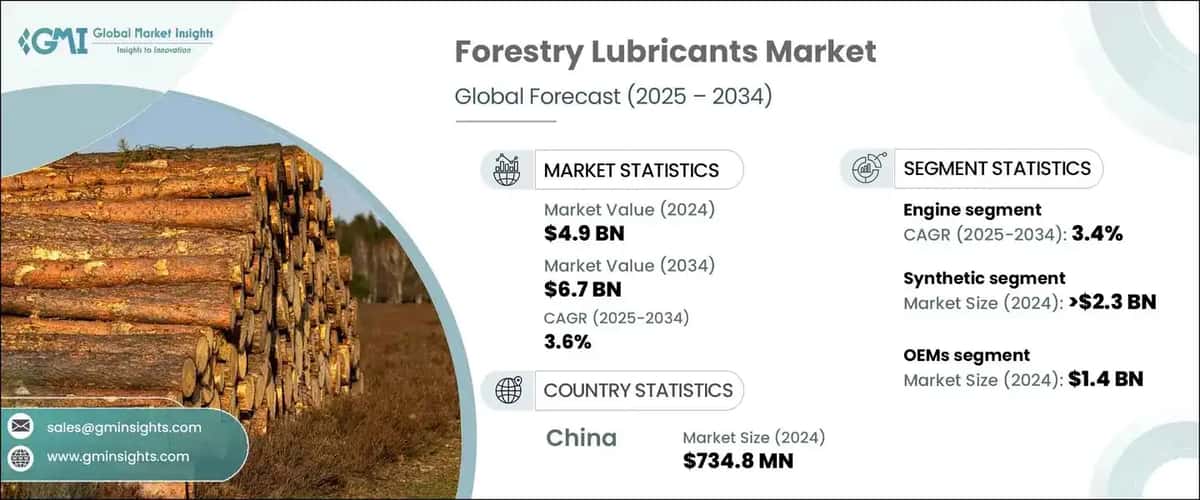 GMI Global Market Insights
Insights to Innovation

Forestry Lubricants Market

Global Forecast (2025 – 2034)

MARKET STATISTICS

Market Value (2024)
$4.9 BN

Market Value (2034)
$6.7 BN

CAGR (2025-2034)
3.6%

COUNTRY STATISTICS

China
Market Size (2024)
$734.8 MN

SEGMENT STATISTICS

Engine segment
CAGR (2025-2034): 3.4%

Synthetic segment
Market Size (2024): >$2.3 BN

OEMs segment
Market Size (2024): $1.4 BN

sales@gminsights.com

www.gminsights.com